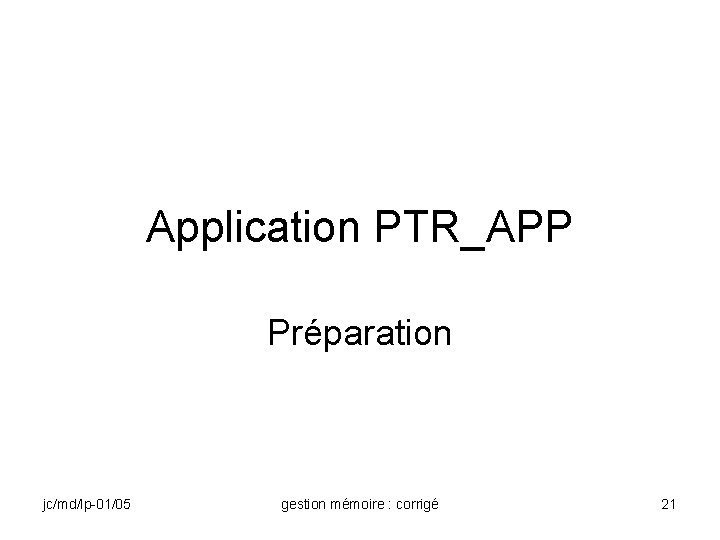 Application PTR_APP

Préparation

jc/md/lp-01/05

gestion mémoire : corrigé

21